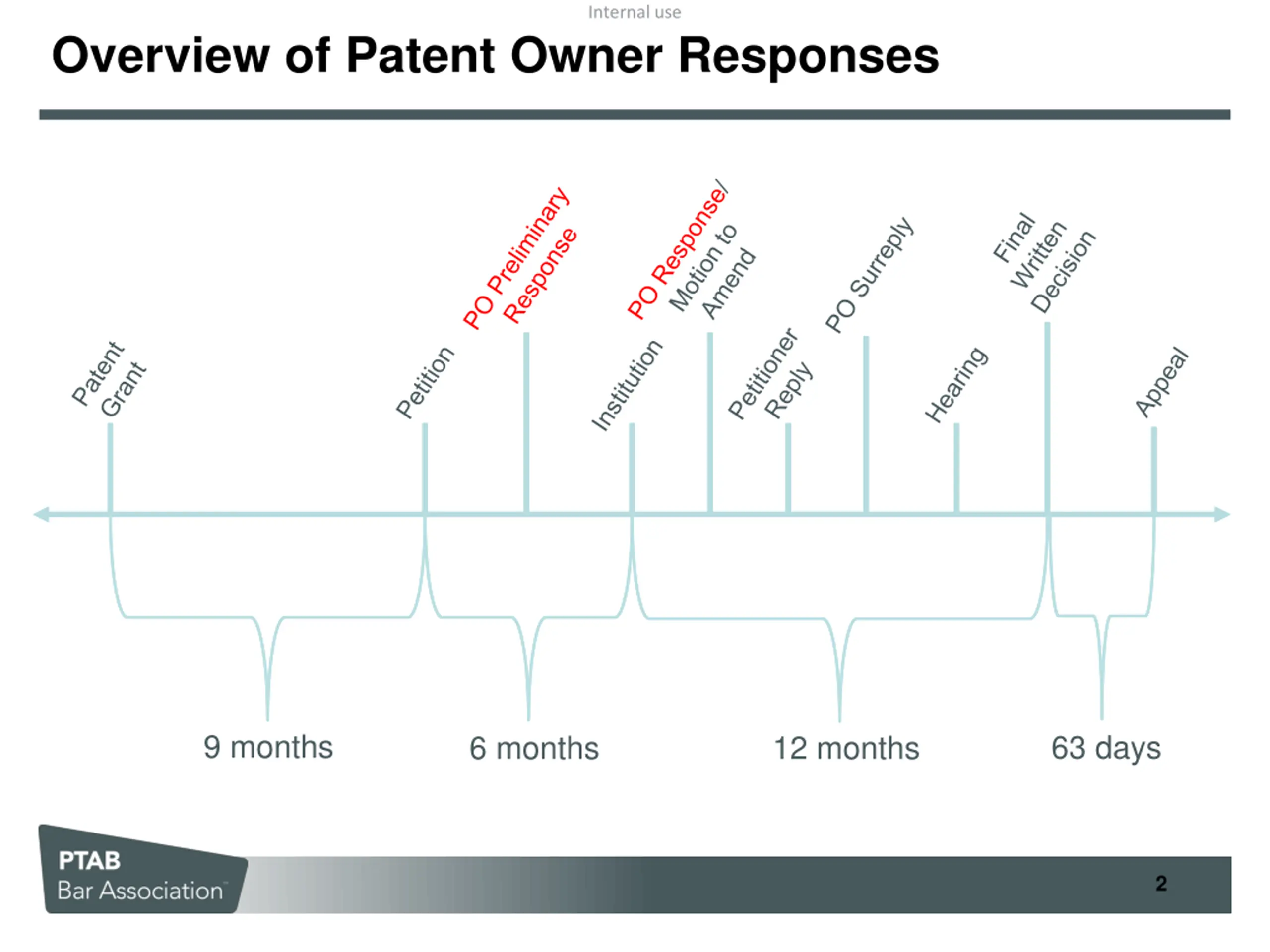 Internal use

Overview of Patent Owner Responses

Patent Grant

Petition

PO Preliminary Response

Institution

PO Response/ Motion to Amend

Petitioner Reply

PO Surreply

Hearing

Final Written Decision

Appeal

9 months

6 months

12 months

63 days

PTAB
Bar Association™

2